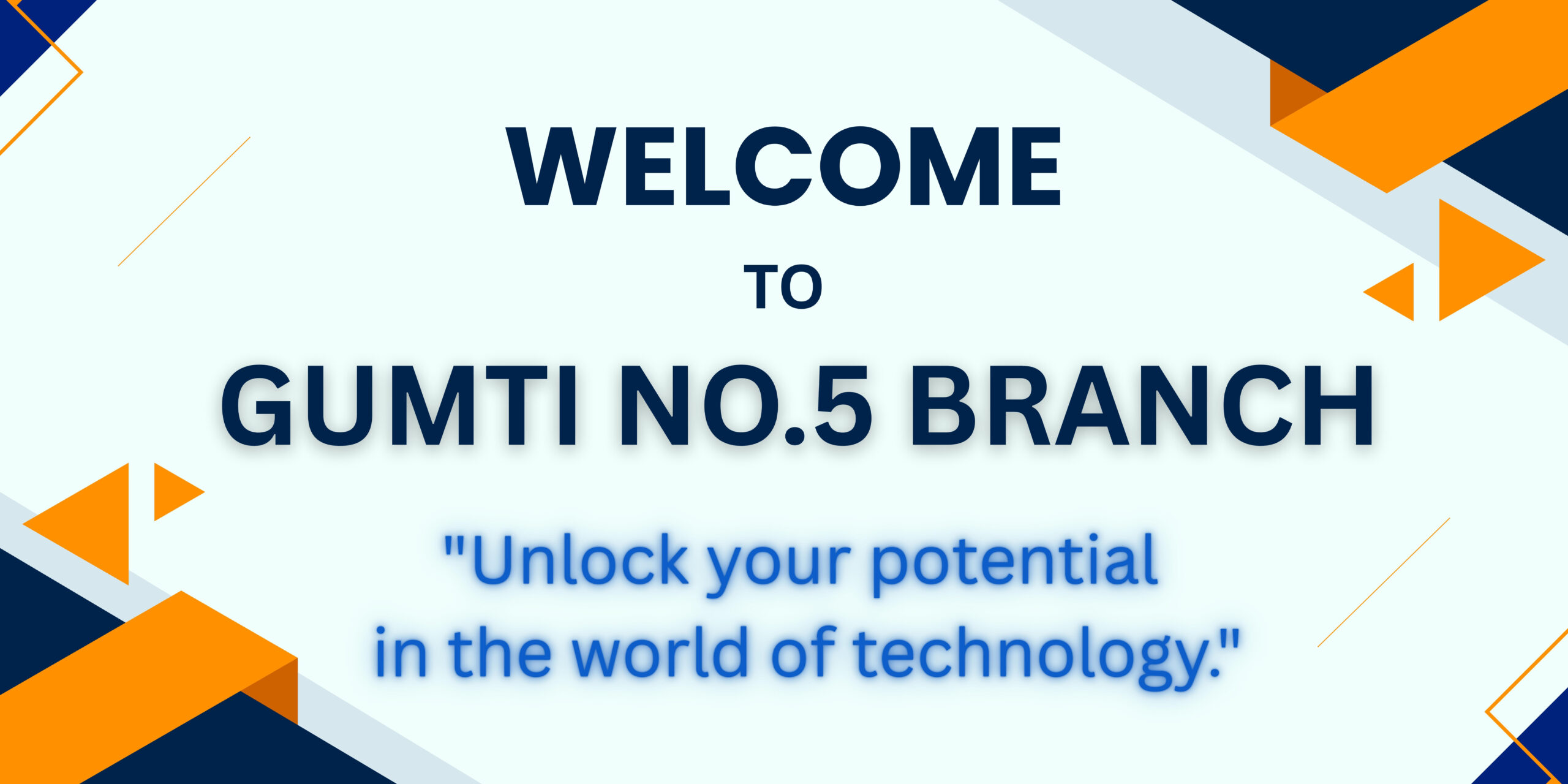 WELCOME

TO

GUMTI NO.5 BRANCH

"Unlock your potential in the world of technology."